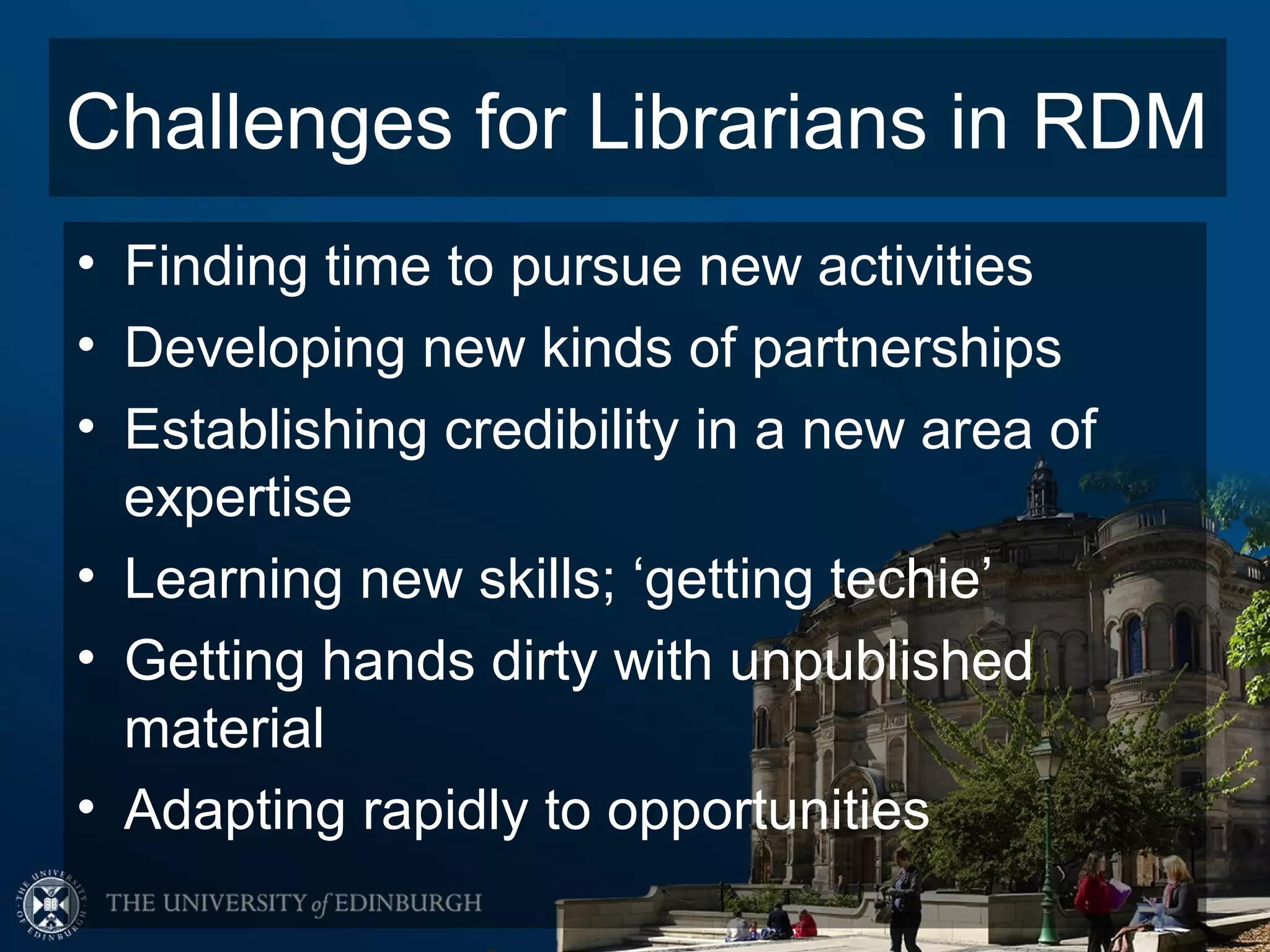 Challenges for Librarians in RDM

• Finding time to pursue new activities
• Developing new kinds of partnerships
• Establishing credibility in a new area of expertise
• Learning new skills; ‘getting techie’
• Getting hands dirty with unpublished material
• Adapting rapidly to opportunities

THE UNIVERSITY OF EDINBURGH

THE UNIVERSITY of EDINBURGH